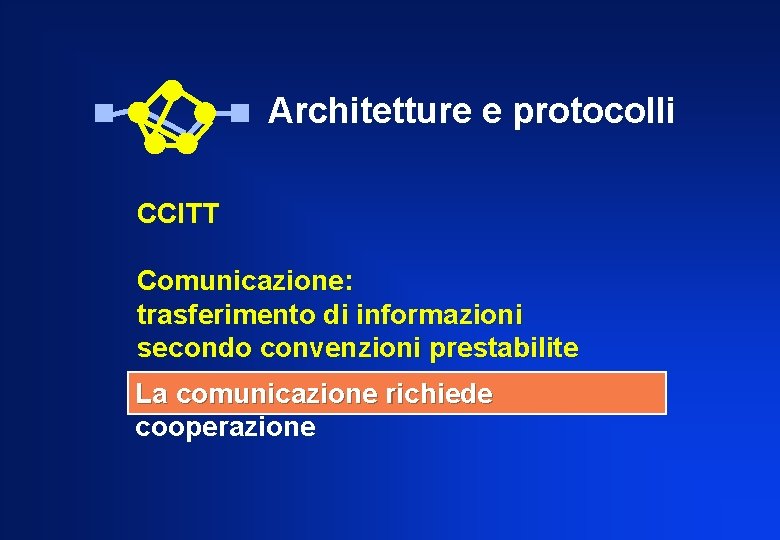 Architetture e protocolli

CCITT

Comunicazione:
trasferimento di informazioni secondo convenzioni prestabilite

La comunicazione richiede cooperazione